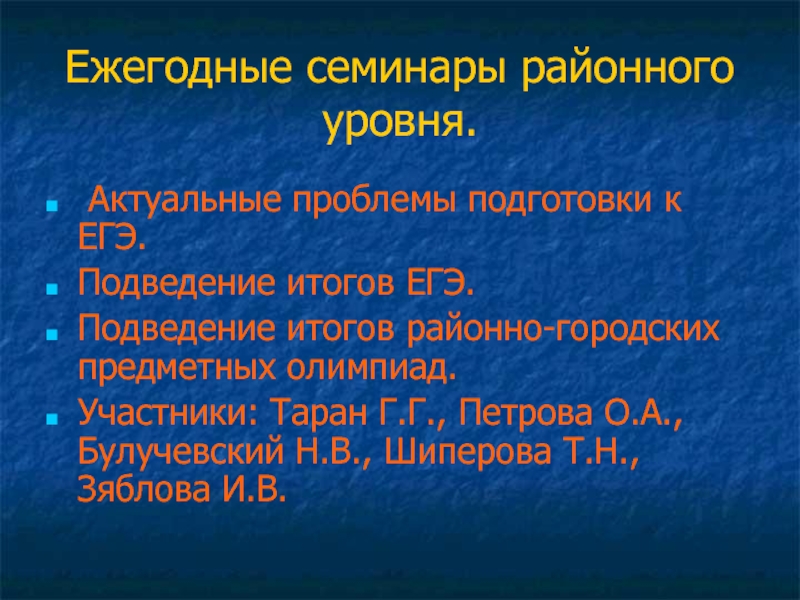 Ежегодные семинары районного уровня.

- Актуальные проблемы подготовки к ЕГЭ.
- Подведение итогов ЕГЭ.
- Подведение итогов районно-городских предметных олимпиад.
- Участники: Таран Г.Г., Петрова О.А., Булучевский Н.В., Шиперова Т.Н., Зяблова И.В.